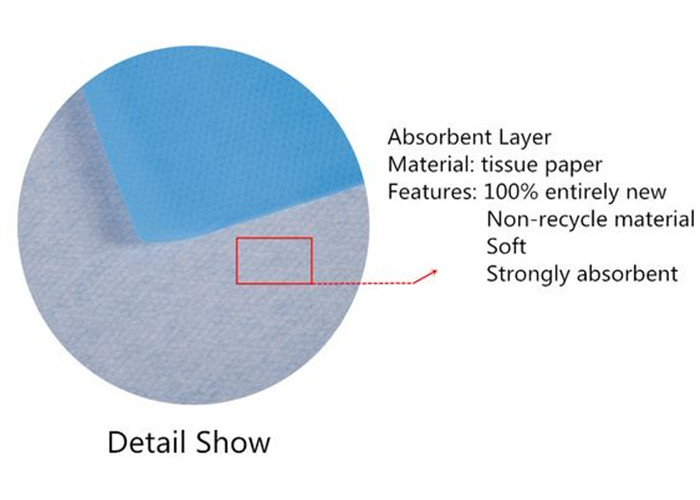 Absorbent Layer
Material: tissue paper
Features: 100% entirely new
Non-recycle material
Soft
Strongly absorbent

Detail Show